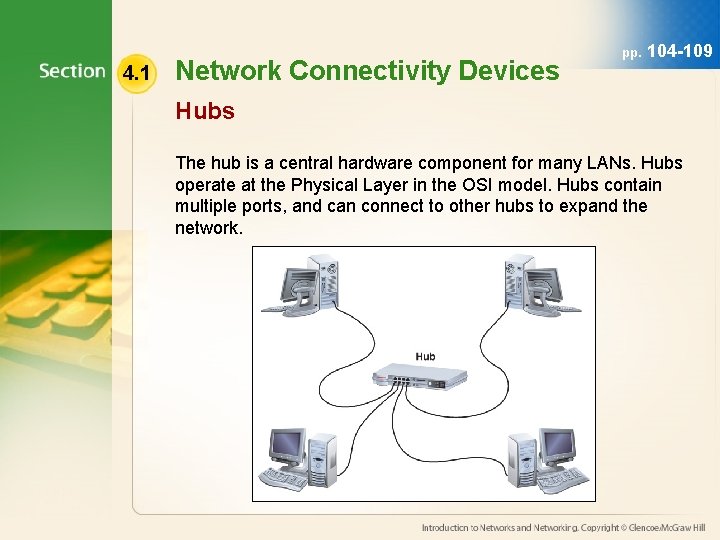 pp. 104-109

Section 4.1 Network Connectivity Devices

Hubs

The hub is a central hardware component for many LANs. Hubs operate at the Physical Layer in the OSI model. Hubs contain multiple ports, and can connect to other hubs to expand the network.

Hub

Introduction to Networks and Networking. Copyright © Glencoe/McGraw Hill